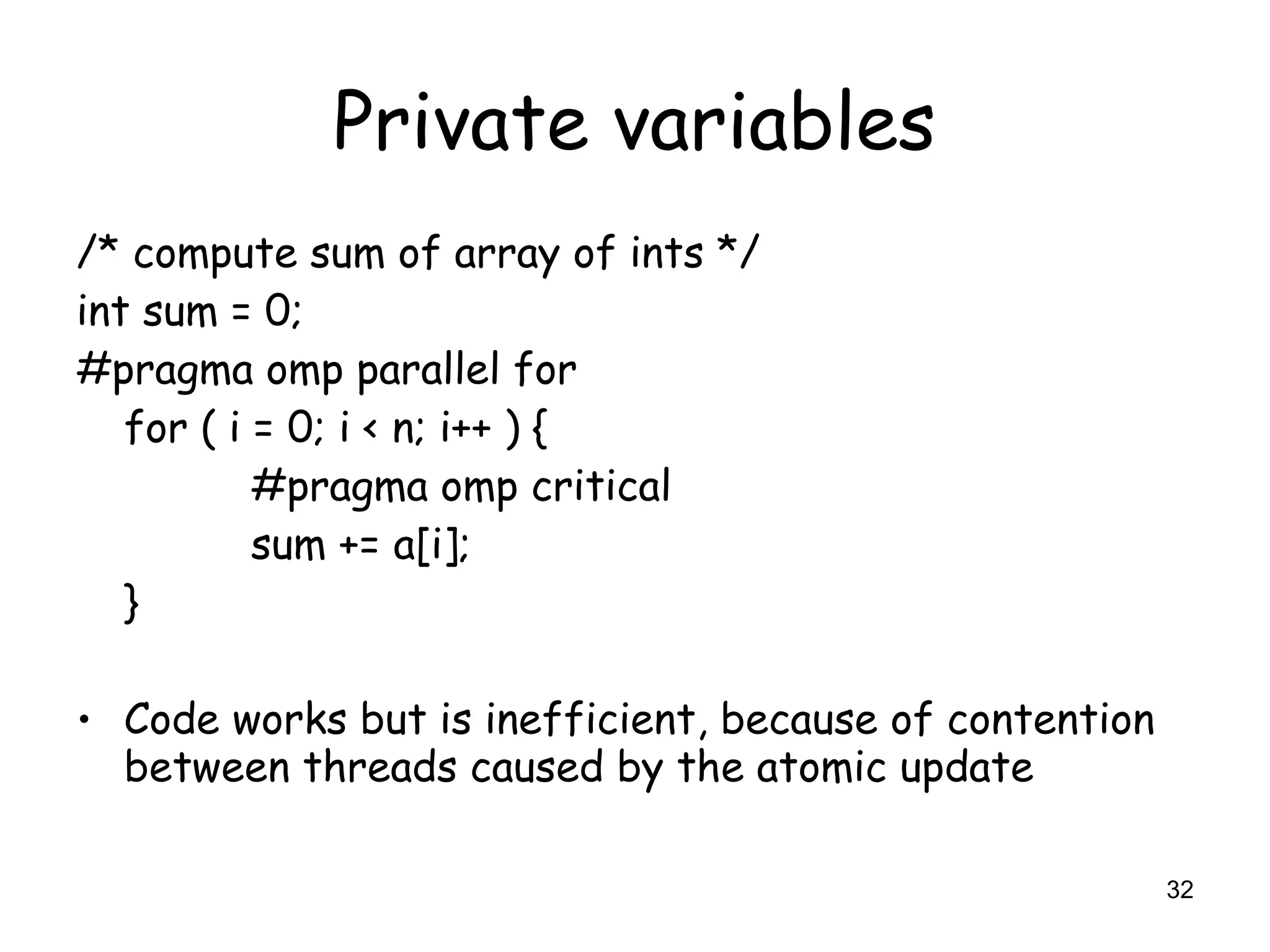 Private variables

/* compute sum of array of ints */
int sum = 0;
#pragma omp parallel for
for ( i = 0; i < n; i++ ) {
#pragma omp critical
sum += a[i];
}

• Code works but is inefficient, because of contention between threads caused by the atomic update

32